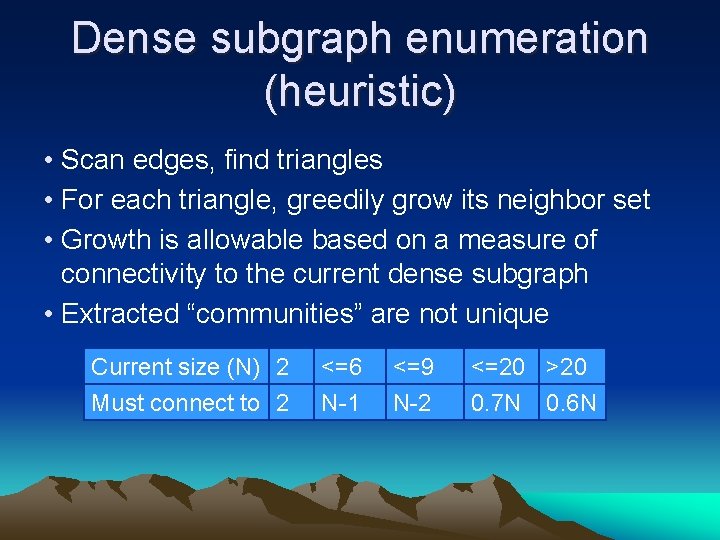 Dense subgraph enumeration (heuristic)

• Scan edges, find triangles
• For each triangle, greedily grow its neighbor set
• Growth is allowable based on a measure of connectivity to the current dense subgraph
• Extracted “communities” are not unique

| Current size (N) | 2 | <=6 | <=9 | <=20 | >20 |
|---|---|---|---|---|---|
| Must connect to | 2 | N-1 | N-2 | 0.7N | 0.6N |